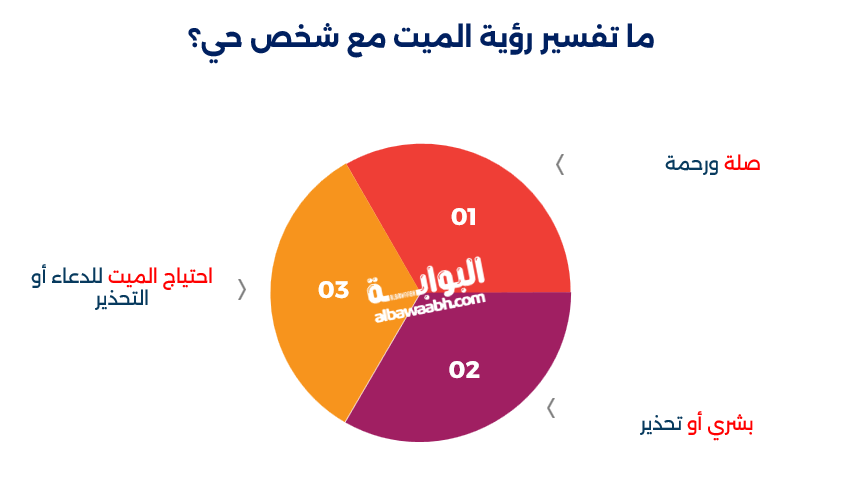 ما تفسير رؤية الميت مع شخص حي؟

صلة ورحمة

01

احتياج الميت للدعاء أو التحذير

03

البوابة
albawaabh.com

02

بشري أو تحذير